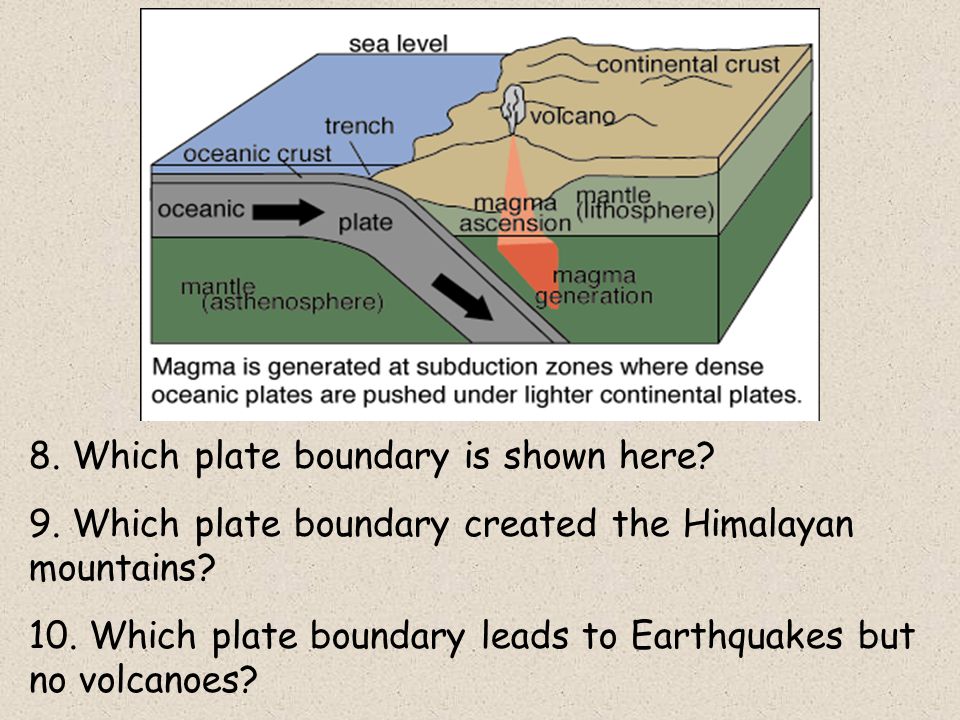 sea level
continental crust
trench
volcano
oceanic crust
oceanic
plate
magma ascension
mantle (lithosphere)
mantle (asthenosphere)
magma generation

Magma is generated at subduction zones where dense oceanic plates are pushed under lighter continental plates.

8. Which plate boundary is shown here?

9. Which plate boundary created the Himalayan mountains?

10. Which plate boundary leads to Earthquakes but no volcanoes?